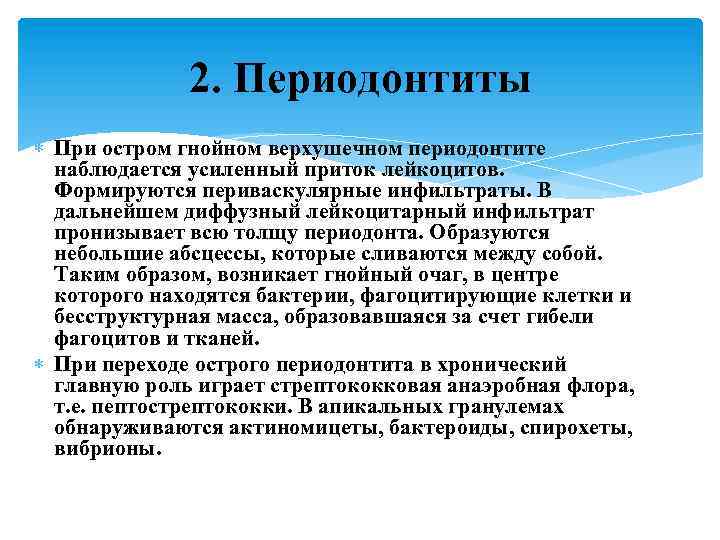 2. Периодонтиты

При остром гнойном верхушечном периодонтите наблюдается усиленный приток лейкоцитов. Формируются периваскулярные инфильтраты. В дальнейшем диффузный лейкоцитарный инфильтрат пронизывает всю толщу периодонта. Образуются небольшие абсцессы, которые сливаются между собой. Таким образом, возникает гнойный очаг, в центре которого находятся бактерии, фагоцитирующие клетки и бесструктурная масса, образовавшаяся за счет гибели фагоцитов и тканей.

При переходе острого периодонтита в хронический главную роль играет стрептококковая анаэробная флора, т.е. пептострептококки. В апикальных гранулемах обнаруживаются актиномицеты, бактероиды, спирохеты, вибрионы.